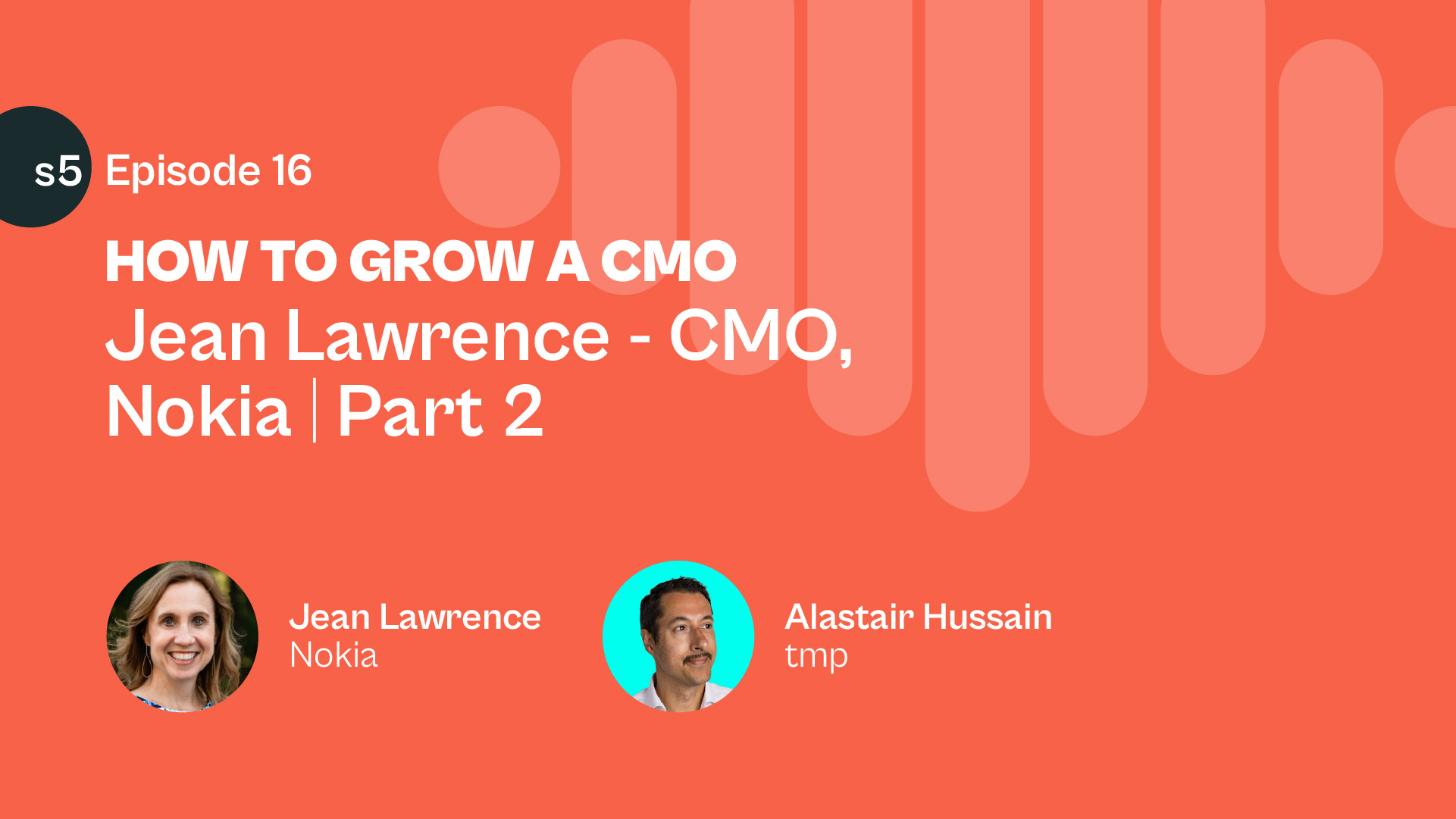 s5 Episode 16

HOW TO GROW A CMO

Jean Lawrence - CMO, Nokia | Part 2

Jean Lawrence
Nokia

Alastair Hussain
tmp